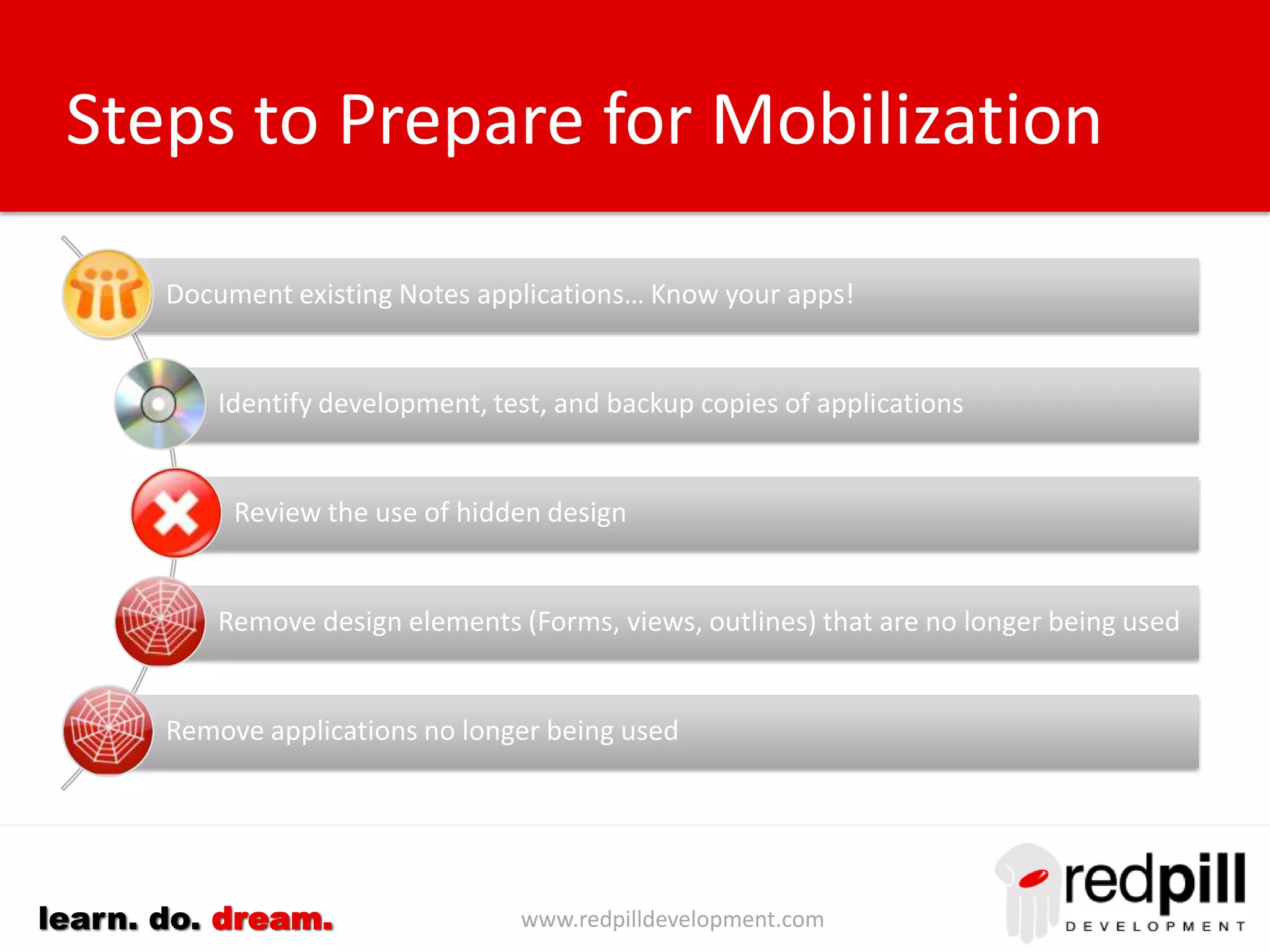 Steps to Prepare for Mobilization

Document existing Notes applications… Know your apps!

Identify development, test, and backup copies of applications

Review the use of hidden design

Remove design elements (Forms, views, outlines) that are no longer being used

Remove applications no longer being used

learn. do. dream.

www.redpilldevelopment.com

redpill
DEVELOPMENT